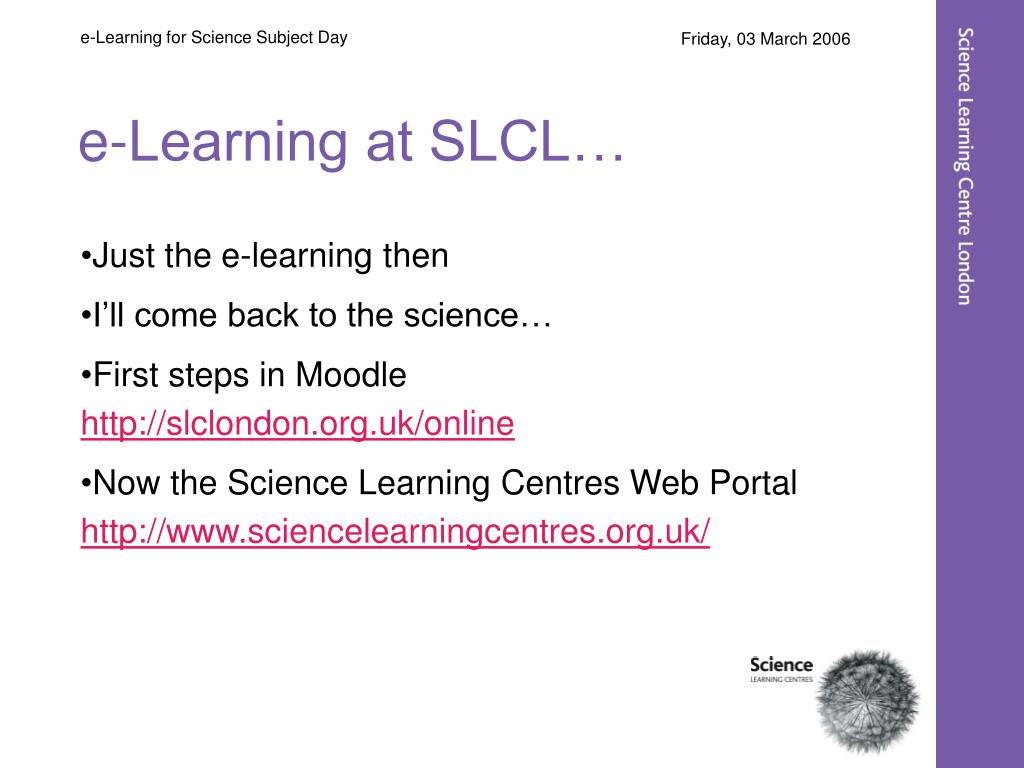 e-Learning for Science Subject Day

Friday, 03 March 2006

Science Learning Centre London

e-Learning at SLCL…

•Just the e-learning then

•I'll come back to the science…

•First steps in Moodle http://slclondon.org.uk/online

•Now the Science Learning Centres Web Portal http://www.sciencelearningcentres.org.uk/

Science
LEARNING CENTRES